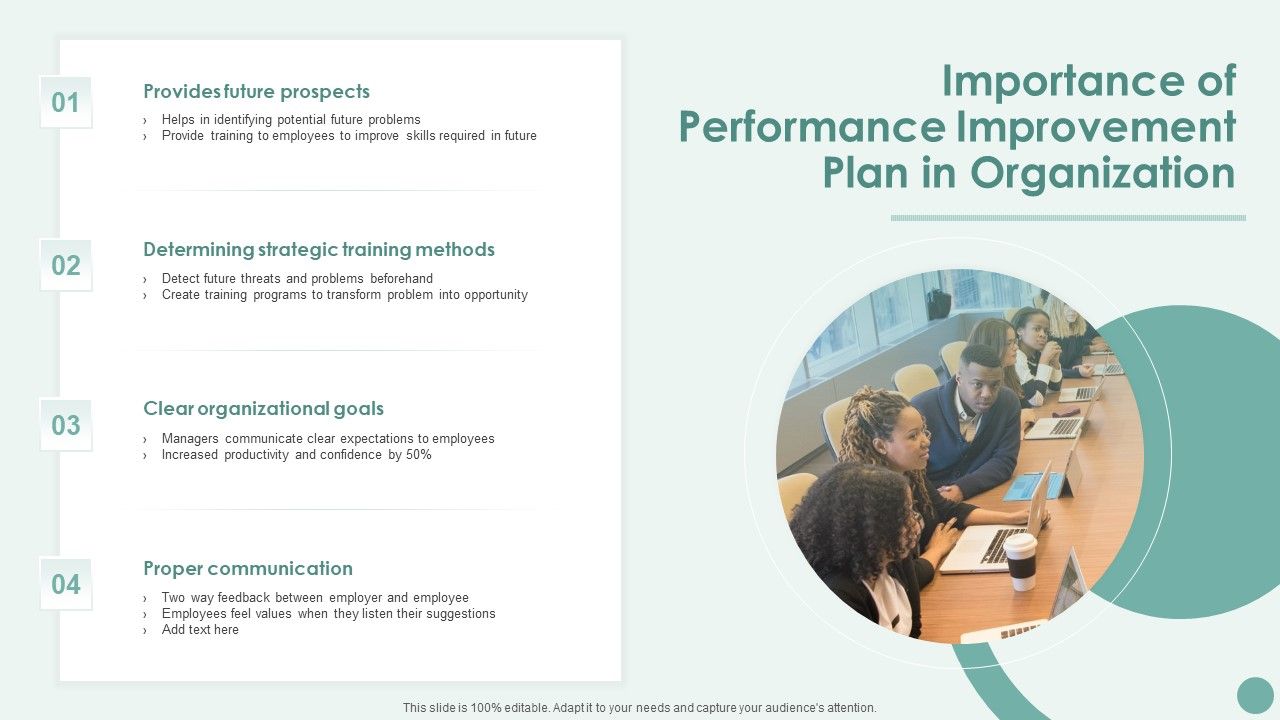 Importance of Performance Improvement Plan in Organization

01

Provides future prospects

› Helps in identifying potential future problems
› Provide training to employees to improve skills required in future

02

Determining strategic training methods

› Detect future threats and problems beforehand
› Create training programs to transform problem into opportunity

03

Clear organizational goals

› Managers communicate clear expectations to employees
› Increased productivity and confidence by 50%

04

Proper communication

› Two way feedback between employer and employee
› Employees feel values when they listen their suggestions
› Add text here

This slide is 100% editable. Adapt it to your needs and capture your audience's attention.